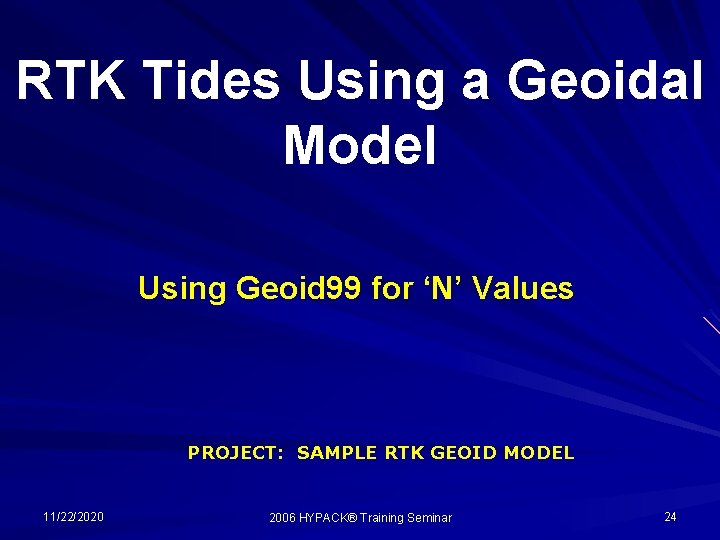 RTK Tides Using a Geoidal Model

Using Geoid99 for ‘N’ Values

PROJECT: SAMPLE RTK GEOID MODEL

11/22/2020

2006 HYPACK® Training Seminar

24